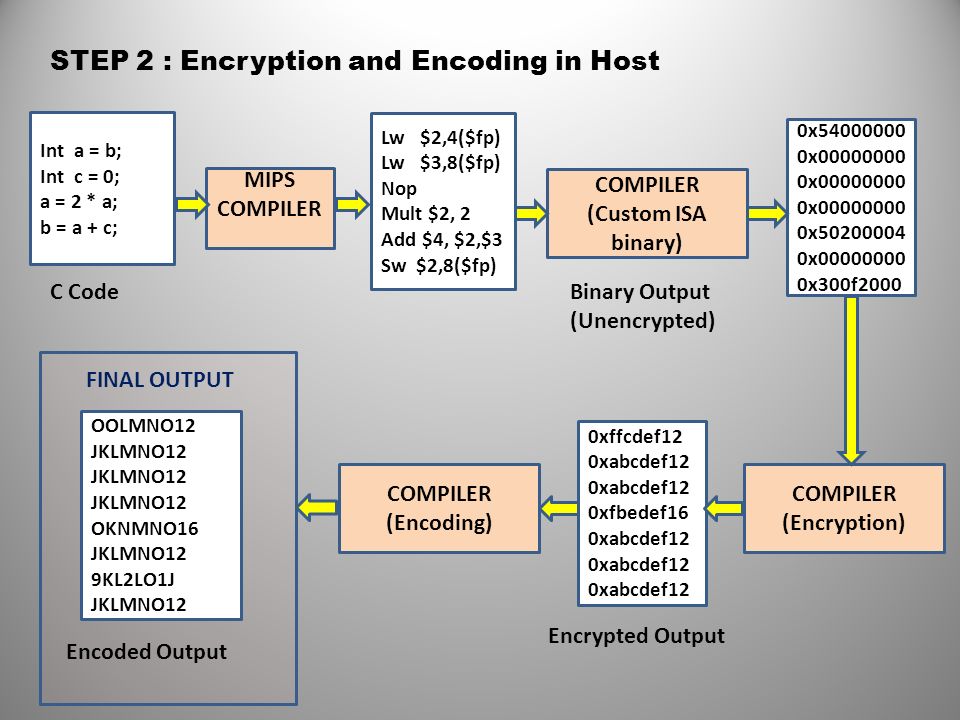 STEP 2 : Encryption and Encoding in Host

Int a = b;
Int c = 0;
a = 2 * a;
b = a + c;

C Code

MIPS COMPILER

Lw $2,4($fp)
Lw $3,8($fp)
Nop
Mult $2, 2
Add $4, $2,$3
Sw $2,8($fp)

COMPILER (Custom ISA binary)

Binary Output (Unencrypted)

0x54000000
0x00000000
0x00000000
0x00000000
0x50200004
0x00000000
0x300f2000

COMPILER (Encryption)

0xffcdef12
0xabcdef12
0xabcdef12
0xfbedef16
0xabcdef12
0xabcdef12
0xabcdef12

Encrypted Output

COMPILER (Encoding)

FINAL OUTPUT

OOLMNO12
JKLMNO12
JKLMNO12
JKLMNO12
OKNMNO16
JKLMNO12
9KL2LO1J
JKLMNO12

Encoded Output